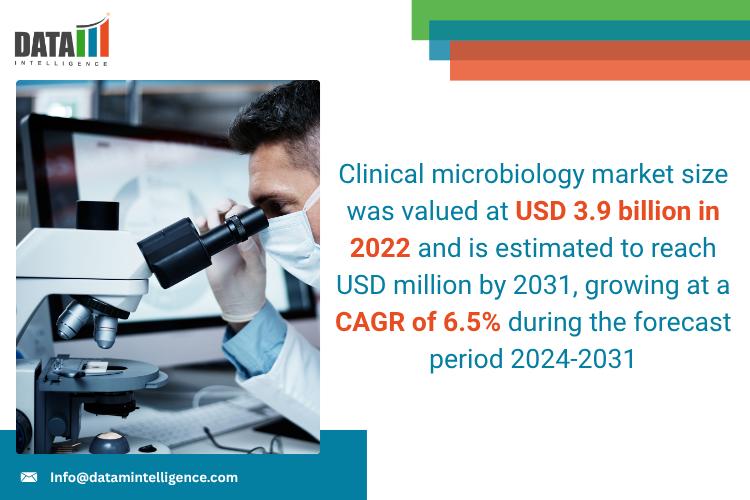 DATA
INTELLIGENCE

Clinical microbiology market size was valued at USD 3.9 billion in 2022 and is estimated to reach USD million by 2031, growing at a CAGR of 6.5% during the forecast period 2024-2031

Info@datamintelligence.com